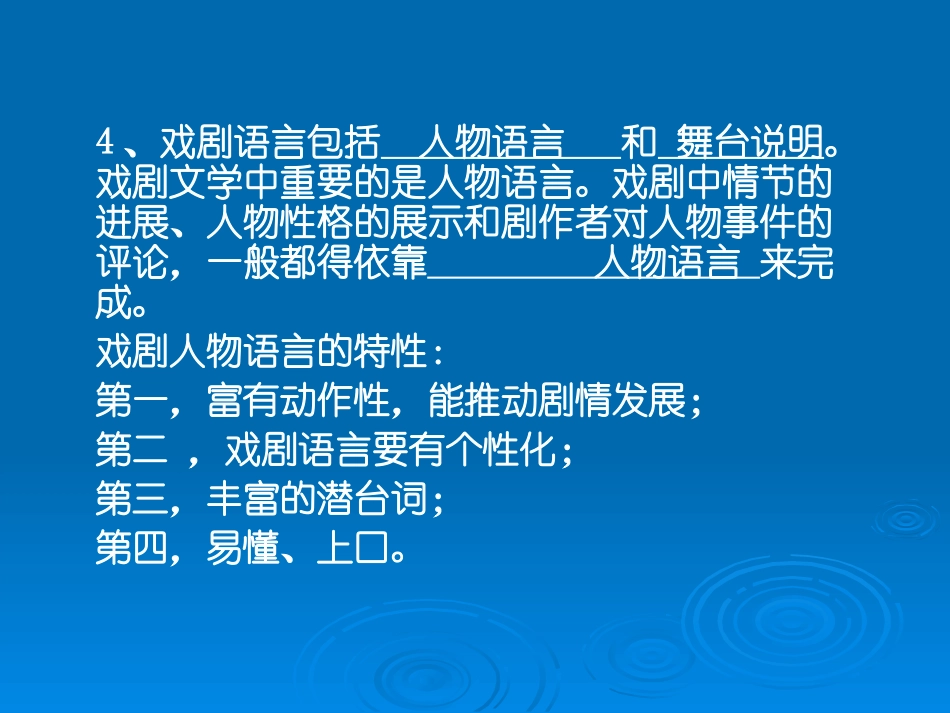 4、戏剧语言包括__人物语言___和_舞台说明。戏剧文学中重要的是人物语言。戏剧中情节的进展、人物性格的展示和剧作者对人物事件的评论，一般都得依靠_________人物语言_来完成。

戏剧人物语言的特性：

第一，富有动作性，能推动剧情发展；

第二 ，戏剧语言要有个性化；

第三，丰富的潜台词；

第四，易懂、上口。